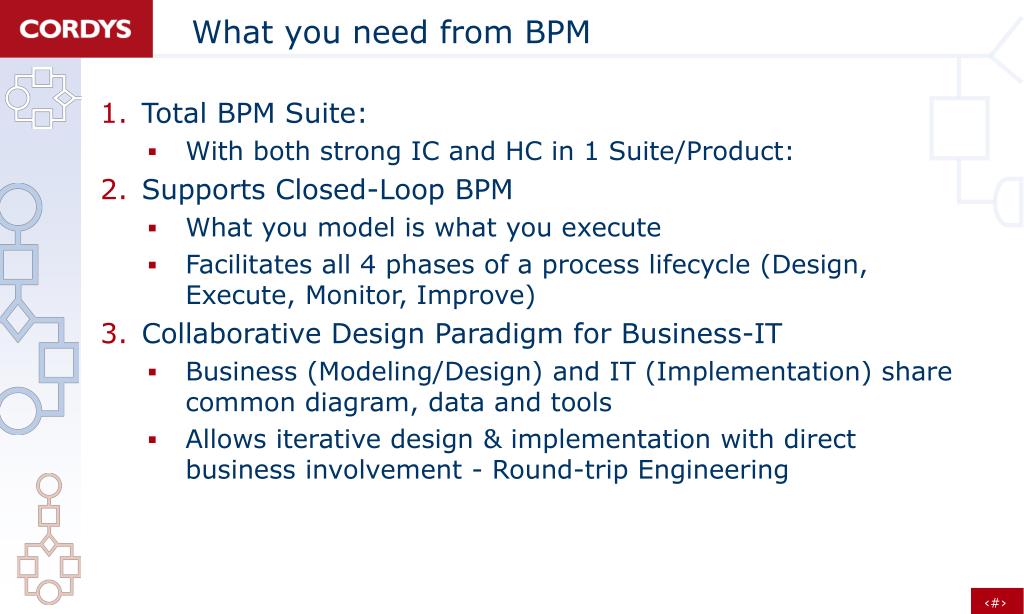 CORDYS

What you need from BPM

1. Total BPM Suite:
▪ With both strong IC and HC in 1 Suite/Product:
2. Supports Closed-Loop BPM
▪ What you model is what you execute
▪ Facilitates all 4 phases of a process lifecycle (Design, Execute, Monitor, Improve)
3. Collaborative Design Paradigm for Business-IT
▪ Business (Modeling/Design) and IT (Implementation) share common diagram, data and tools
▪ Allows iterative design & implementation with direct business involvement - Round-trip Engineering

‹#›